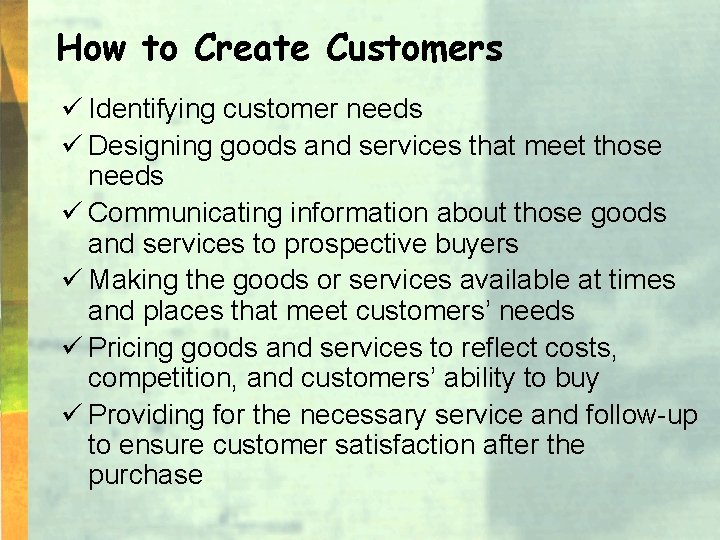 How to Create Customers

✓ Identifying customer needs

✓ Designing goods and services that meet those needs

✓ Communicating information about those goods and services to prospective buyers

✓ Making the goods or services available at times and places that meet customers' needs

✓ Pricing goods and services to reflect costs, competition, and customers' ability to buy

✓ Providing for the necessary service and follow-up to ensure customer satisfaction after the purchase